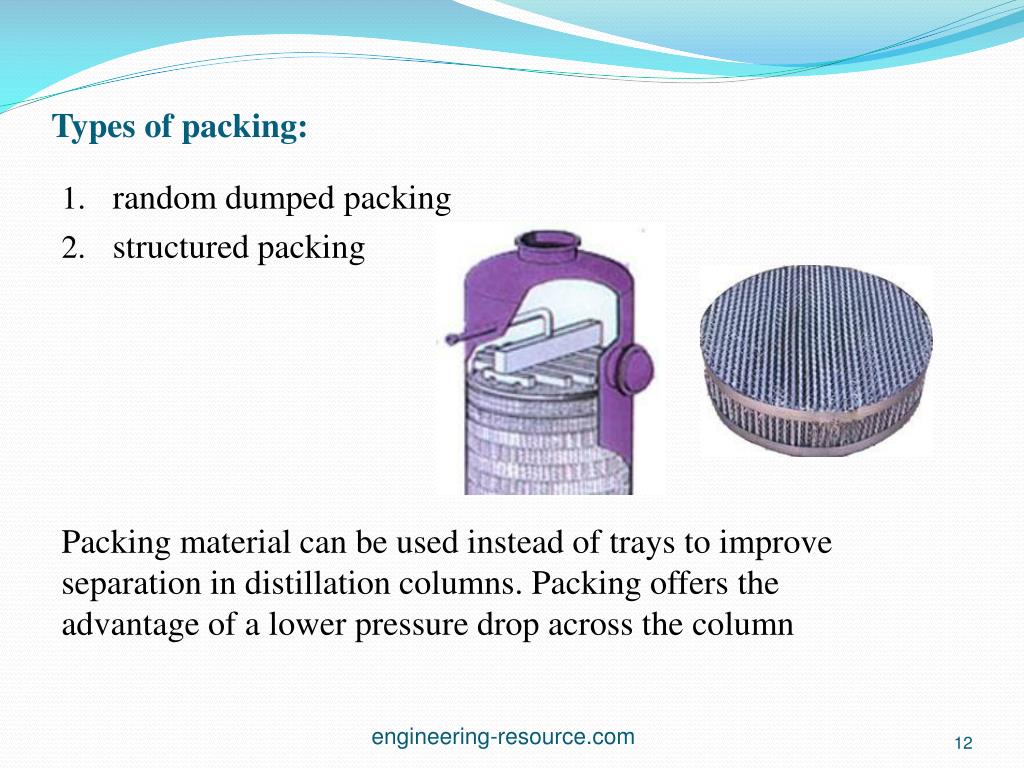 Types of packing:

1. random dumped packing
2. structured packing

Packing material can be used instead of trays to improve separation in distillation columns. Packing offers the advantage of a lower pressure drop across the column

engineering-resource.com

12